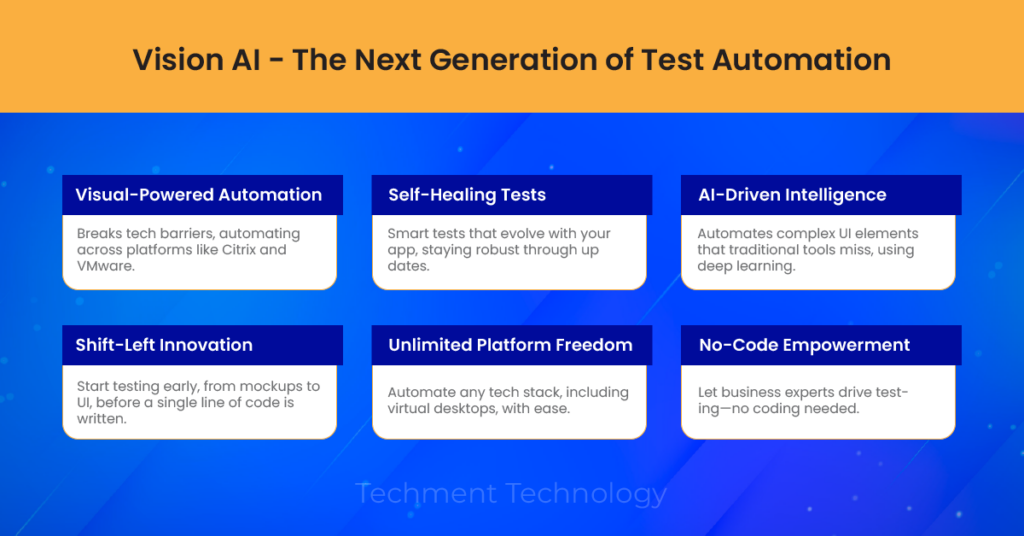 Vision AI - The Next Generation of Test Automation

Visual-Powered Automation

Breaks tech barriers, automating across platforms like Citrix and VMware.

Self-Healing Tests

Smart tests that evolve with your app, staying robust through up dates.

AI-Driven Intelligence

Automates complex UI elements that traditional tools miss, using deep learning.

Shift-Left Innovation

Start testing early, from mockups to UI, before a single line of code is written.

Unlimited Platform Freedom

Automate any tech stack, including virtual desktops, with ease.

No-Code Empowerment

Let business experts drive testing—no coding needed.

Techment Technology